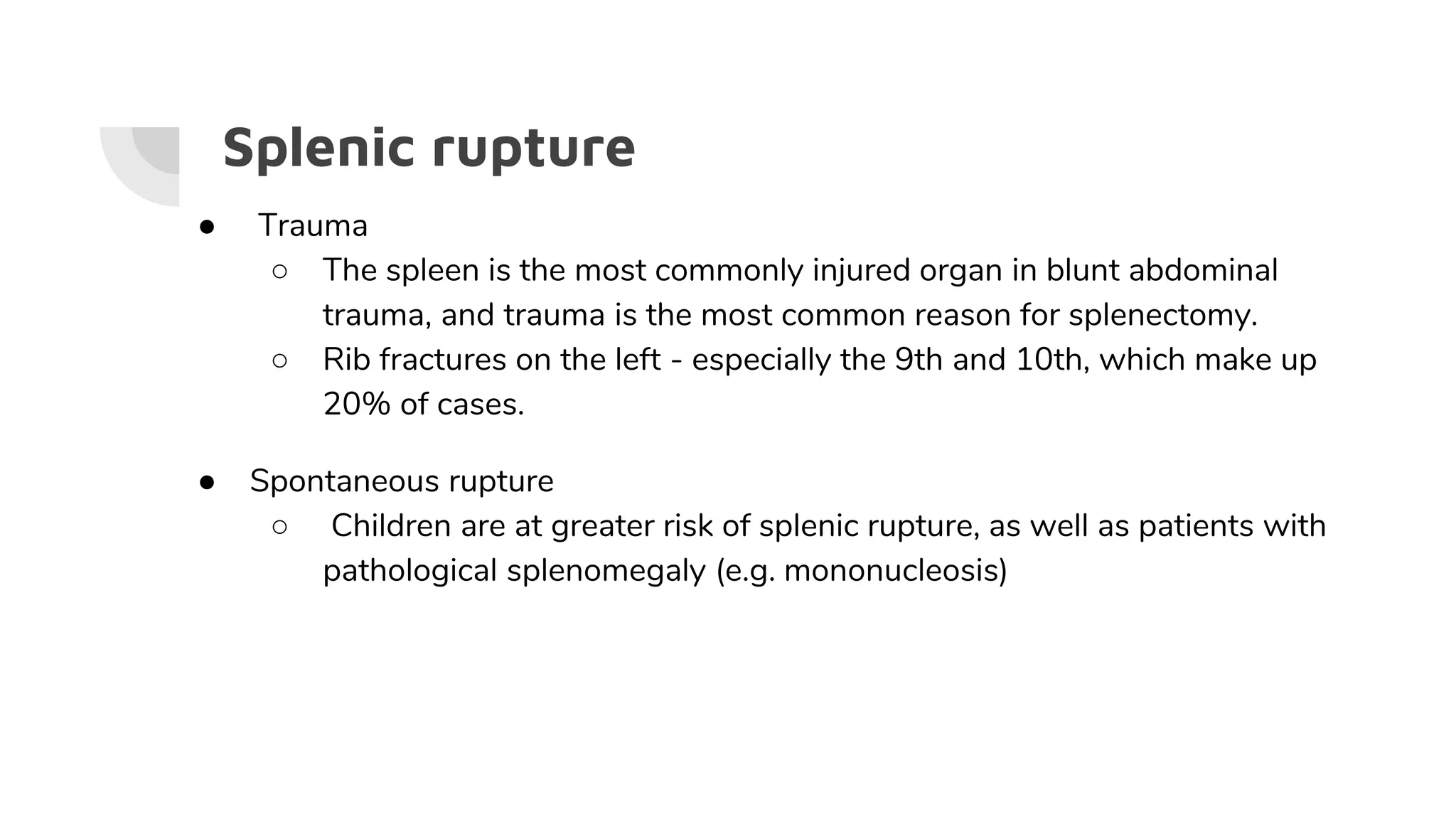 Splenic rupture

● Trauma
○ The spleen is the most commonly injured organ in blunt abdominal trauma, and trauma is the most common reason for splenectomy.
○ Rib fractures on the left - especially the 9th and 10th, which make up 20% of cases.

● Spontaneous rupture
○ Children are at greater risk of splenic rupture, as well as patients with pathological splenomegaly (e.g. mononucleosis)